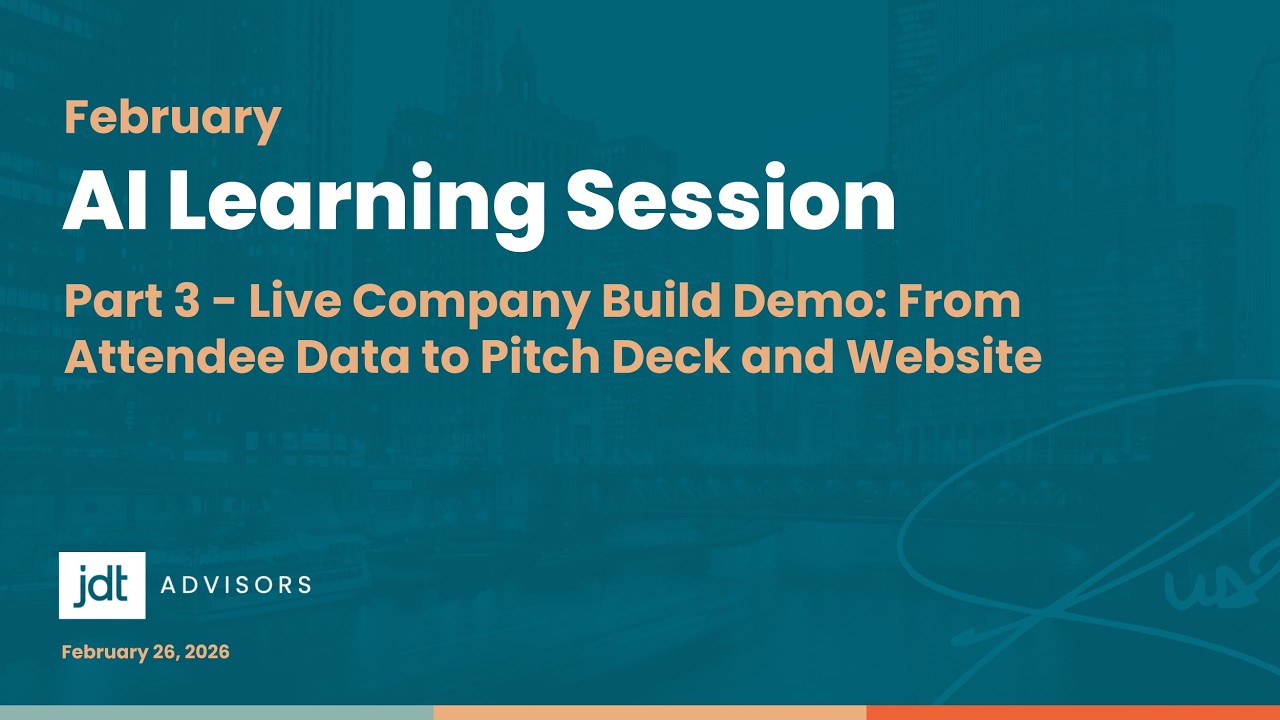 February

AI Learning Session

Part 3 - Live Company Build Demo: From Attendee Data to Pitch Deck and Website

jdt ADVISORS

February 26, 2026